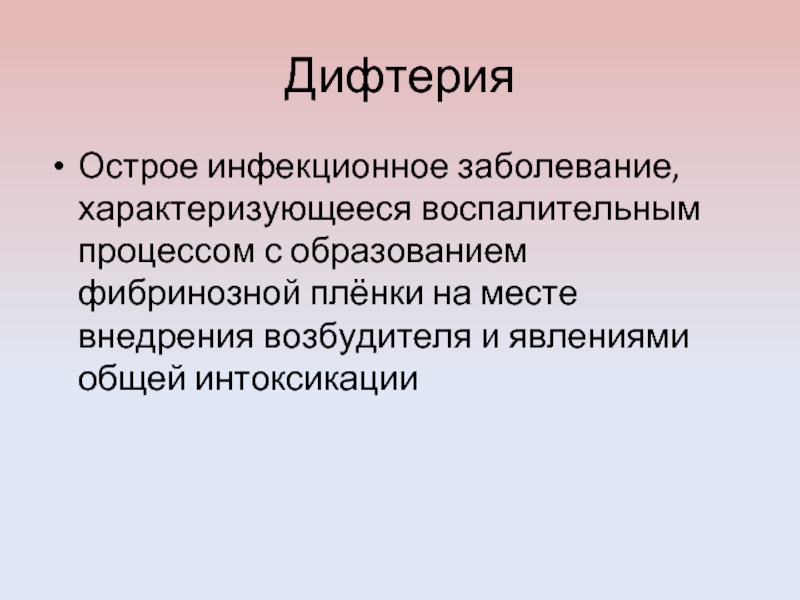 Дифтерия

• Острое инфекционное заболевание, характеризующееся воспалительным процессом с образованием фибринозной плёнки на месте внедрения возбудителя и явлениями общей интоксикации